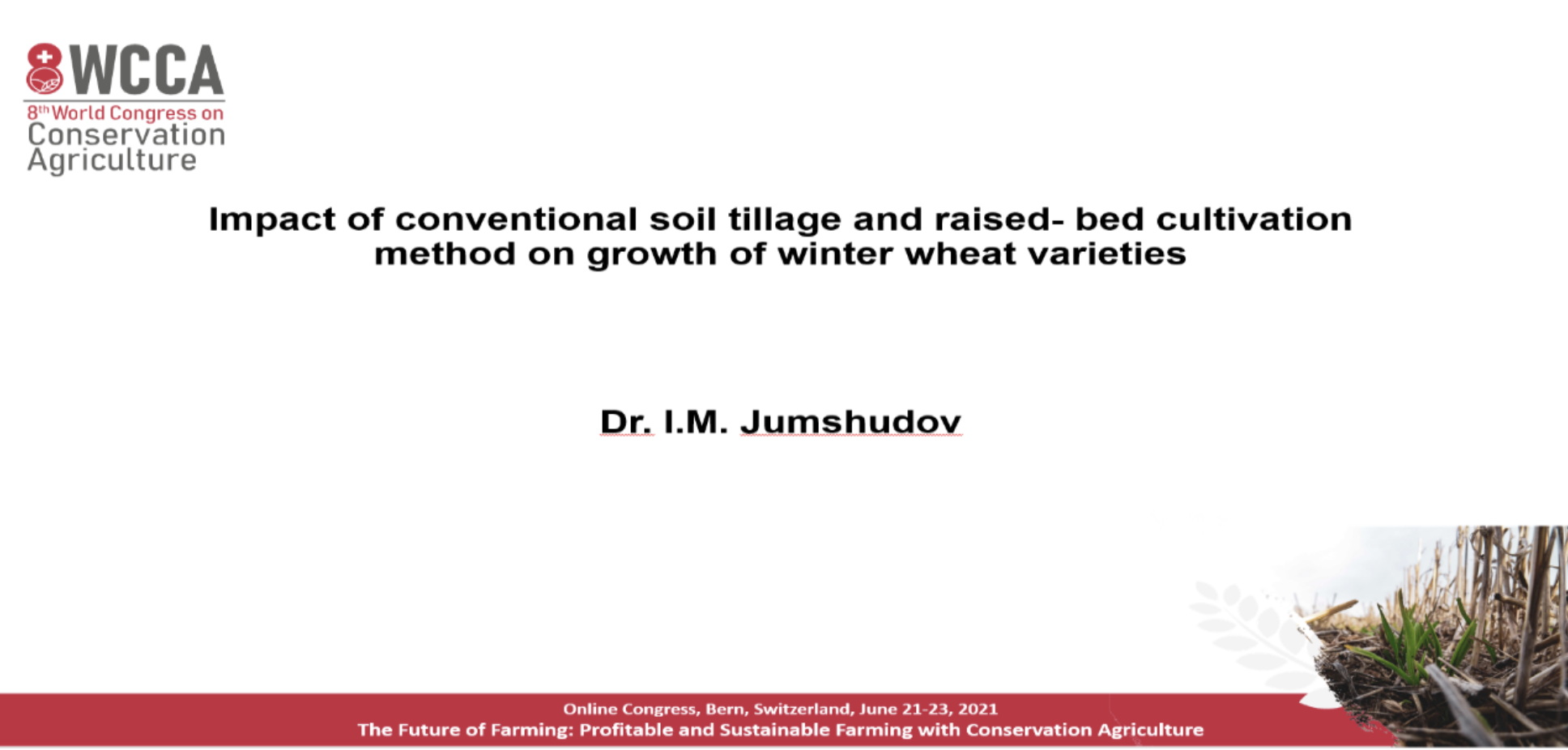 8WCCA
8th World Congress on
Conservation
Agriculture

Impact of conventional soil tillage and raised- bed cultivation method on growth of winter wheat varieties

Dr. I.M. Jumshudov

Online Congress, Bern, Switzerland, June 21-23, 2021
The Future of Farming: Profitable and Sustainable Farming with Conservation Agriculture